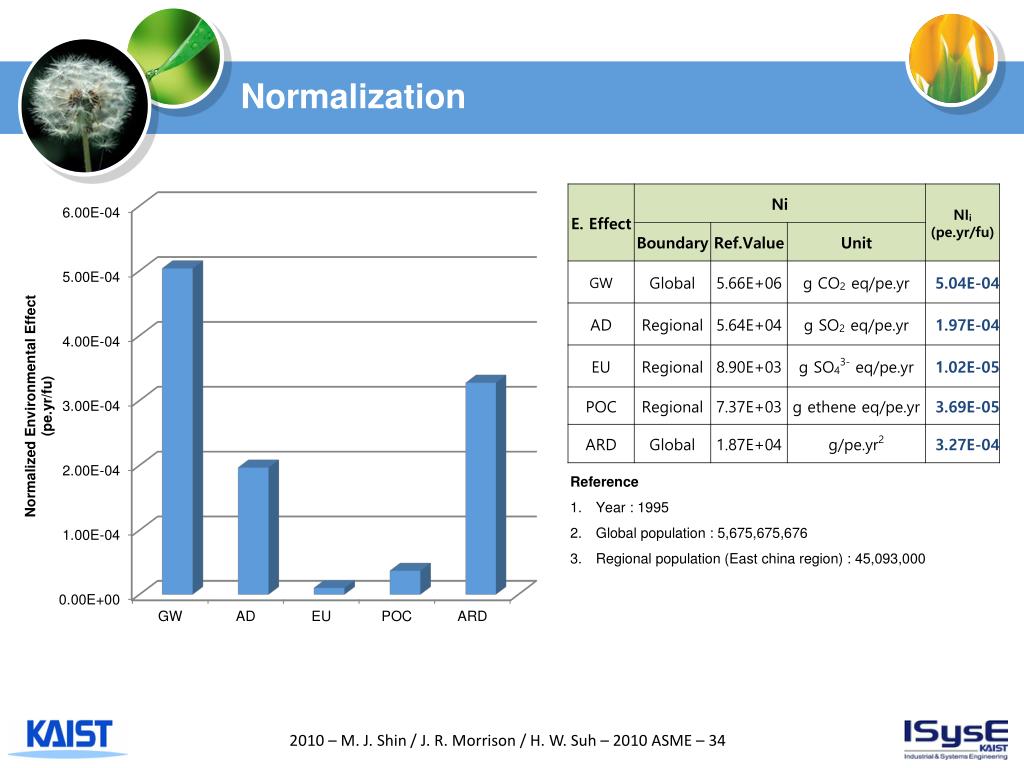 Normalization

Normalized Environmental Effect (pe.yr/fu)

6.00E-04
5.00E-04
4.00E-04
3.00E-04
2.00E-04
1.00E-04
0.00E+00

GW AD EU POC ARD

| E. Effect | Ni | | | $NI_i$ (pe.yr/fu) |
|---|---|---|---|---|
| | Boundary | Ref.Value | Unit | |
| GW | Global | 5.66E+06 | g $CO_2$ eq/pe.yr | 5.04E-04 |
| AD | Regional | 5.64E+04 | g $SO_2$ eq/pe.yr | 1.97E-04 |
| EU | Regional | 8.90E+03 | g $SO_4^{3-}$ eq/pe.yr | 1.02E-05 |
| POC | Regional | 7.37E+03 | g ethene eq/pe.yr | 3.69E-05 |
| ARD | Global | 1.87E+04 | g/pe.yr$^2$ | 3.27E-04 |

Reference
1. Year : 1995
2. Global population : 5,675,675,676
3. Regional population (East china region) : 45,093,000

KAIST

2010 – M. J. Shin / J. R. Morrison / H. W. Suh – 2010 ASME – 34

ISysE KAIST Industrial & Systems Engineering